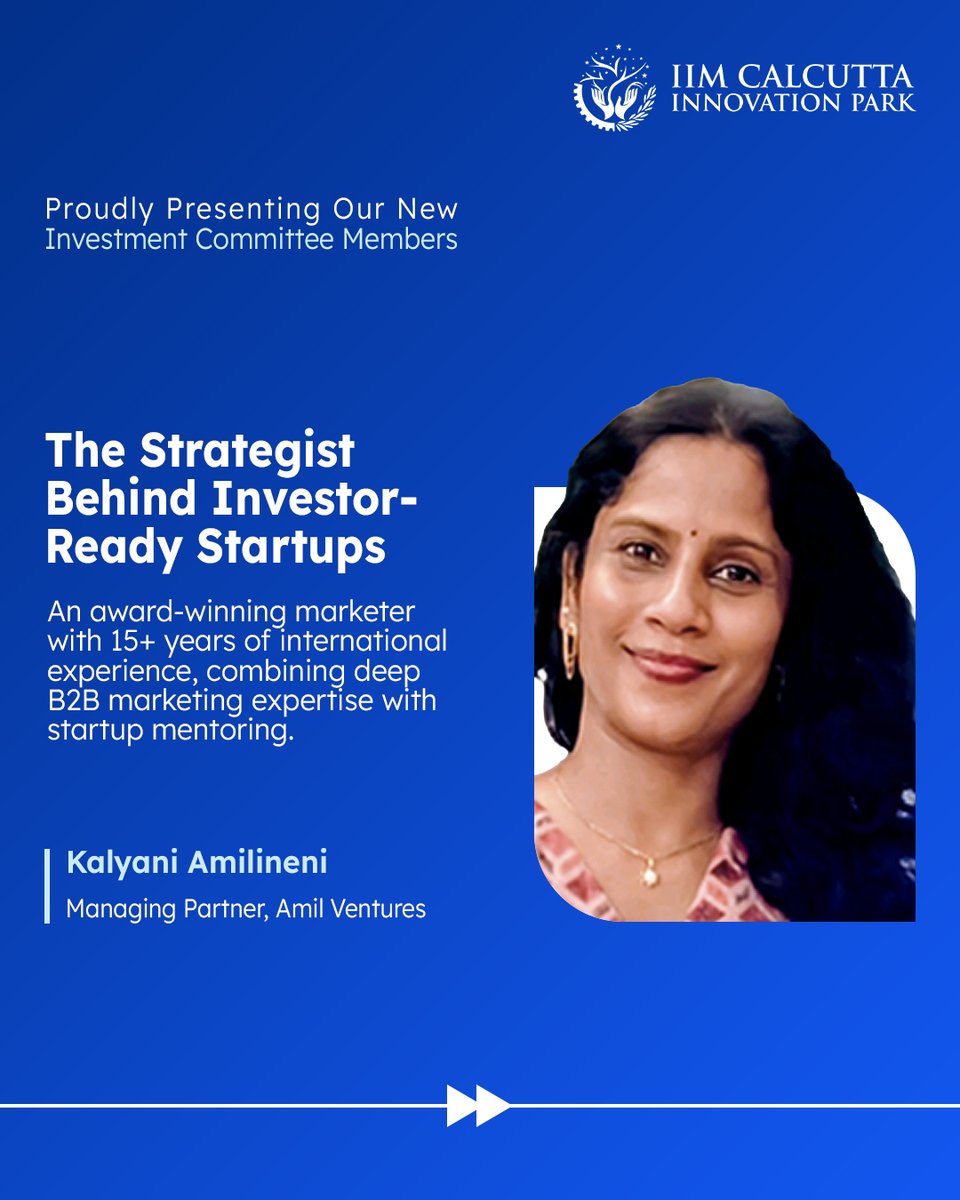 IIM CALCUTTA
INNOVATION PARK

Proudly Presenting Our New
Investment Committee Members

The Strategist Behind Investor-Ready Startups

An award-winning marketer with 15+ years of international experience, combining deep B2B marketing expertise with startup mentoring.

Kalyani Amilineni

Managing Partner, Amil Ventures